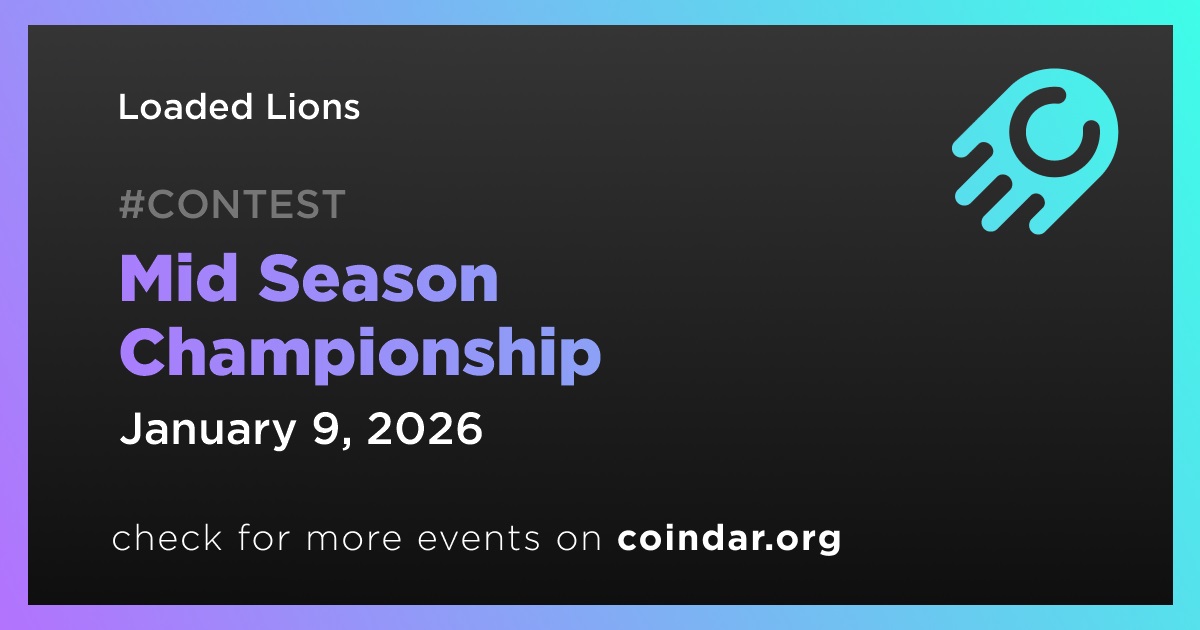 Loaded Lions

#CONTEST

Mid Season Championship

January 9, 2026

check for more events on coindar.org